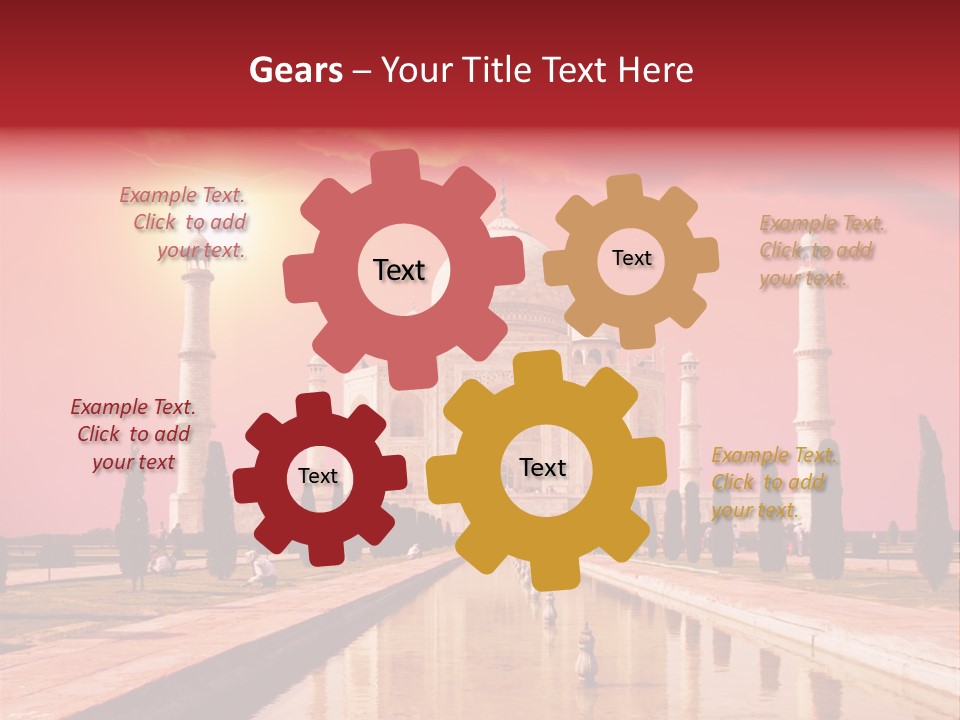 Gears – Your Title Text Here

Example Text. Click to add your text.

Text

Text

Example Text. Click to add your text.

Example Text. Click to add your text

Text

Text

Example Text. Click to add your text.